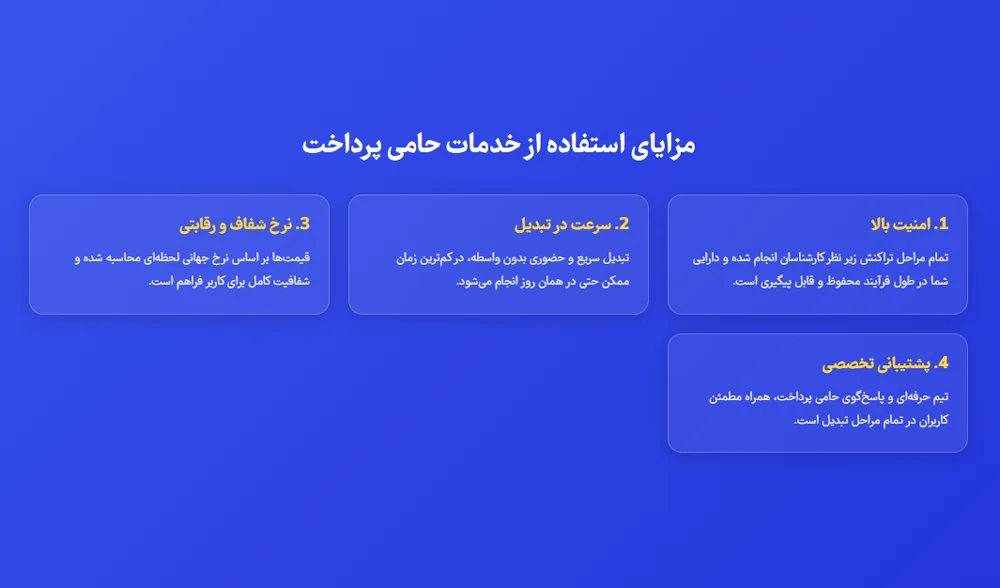 مزایای استفاده از خدمات حامی پرداخت

1. امنیت بالا
تمام مراحل تراکنش زیر نظر کارشناسان انجام شده و دارایی شما در طول فرآیند محفوظ و قابل پیگیری است.

2. سرعت در تبدیل
تبدیل سریع و حضوری بدون واسطه، در کم‌ترین زمان ممکن حتی در همان روز انجام می‌شود.

3. نرخ شفاف و رقابتی
قیمت‌ها بر اساس نرخ جهانی لحظه‌ای محاسبه شده و شفافیت کامل برای کاربر فراهم است.

4. پشتیبانی تخصصی
تیم حرفه‌ای و پاسخ‌گوی حامی پرداخت، همراه مطمئن کاربران در تمام مراحل تبدیل است.